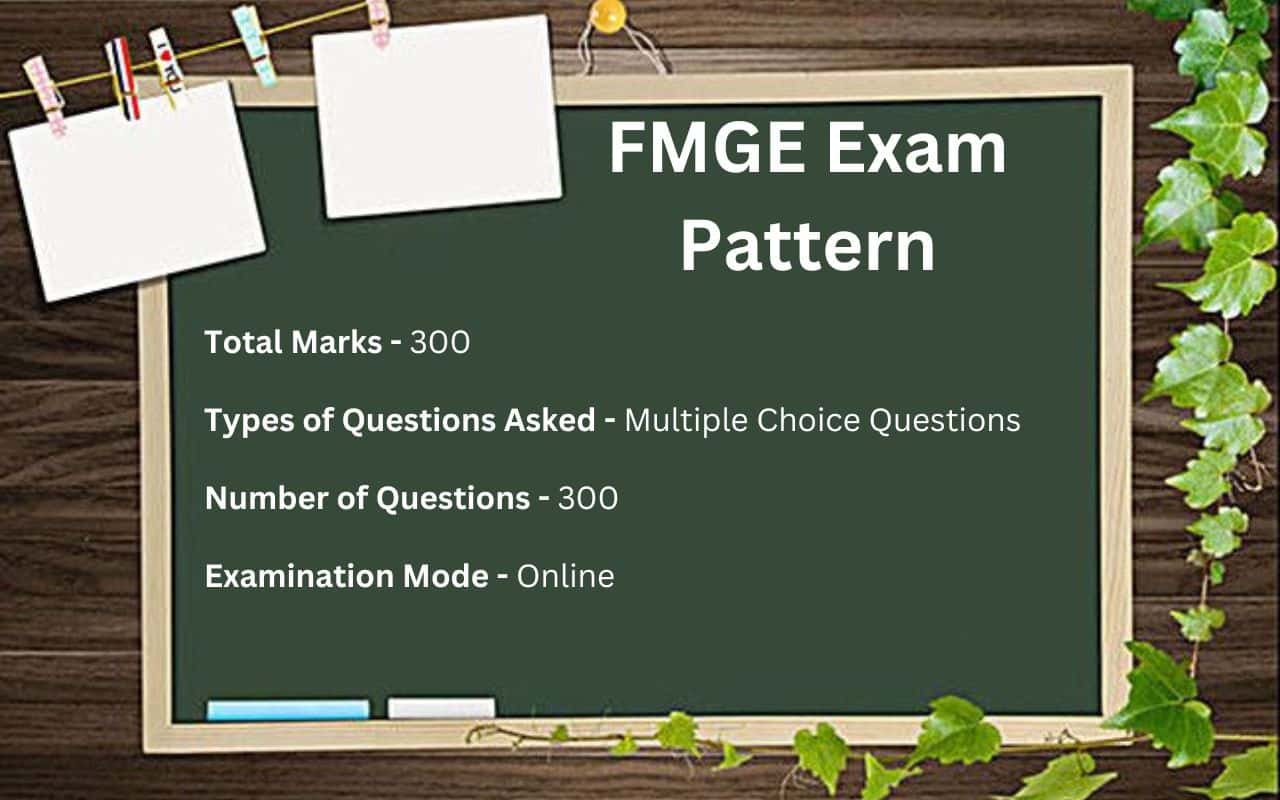 FMGE Exam Pattern

Total Marks - 300

Types of Questions Asked - Multiple Choice Questions

Number of Questions - 300

Examination Mode - Online